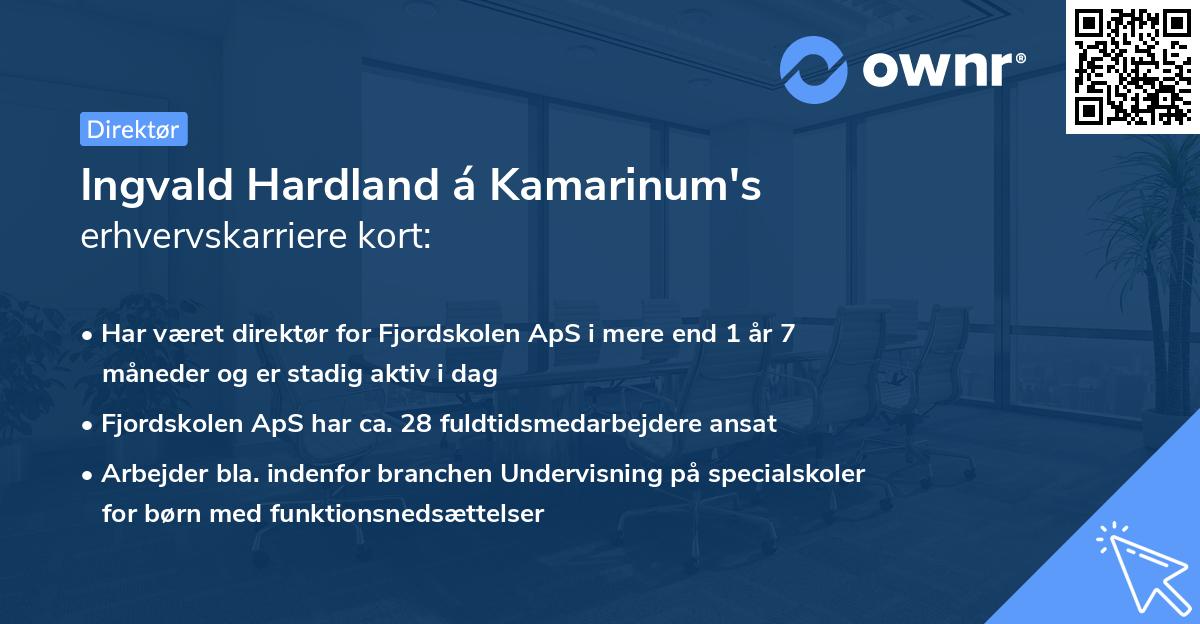 ownr®

Direktør

Ingvald Hardland á Kamarinum's
erhvervskarriere kort:

• Har været direktør for Fjordskolen ApS i mere end 1 år 7 måneder og er stadig aktiv i dag
• Fjordskolen ApS har ca. 28 fuldtidsmedarbejdere ansat
• Arbejder bla. indenfor branchen Undervisning på specialskoler for børn med funktionsnedsættelser